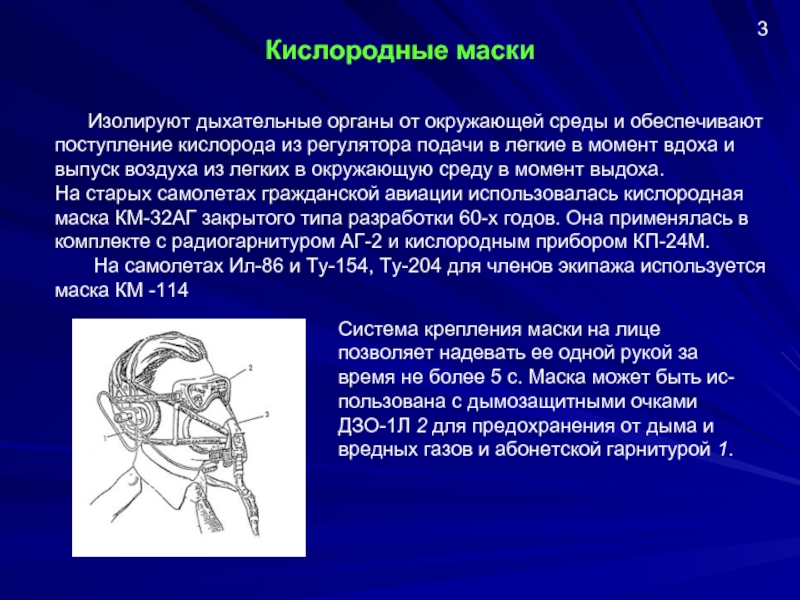 3

Кислородные маски

Изолируют дыхательные органы от окружающей среды и обеспечивают поступление кислорода из регулятора подачи в легкие в момент вдоха и выпуск воздуха из легких в окружающую среду в момент выдоха.
На старых самолетах гражданской авиации использовалась кислородная маска КМ-32АГ закрытого типа разработки 60-х годов. Она применялась в комплекте с радиогарнитуром АГ-2 и кислородным прибором КП-24М.
На самолетах Ил-86 и Ту-154, Ту-204 для членов экипажа используется маска КМ -114

2

3

1

Система крепления маски на лице позволяет надевать ее одной рукой за время не более 5 с. Маска может быть использована с дымозащитными очками ДЗО-1Л 2 для предохранения от дыма и вредных газов и абонетской гарнитурой 1.